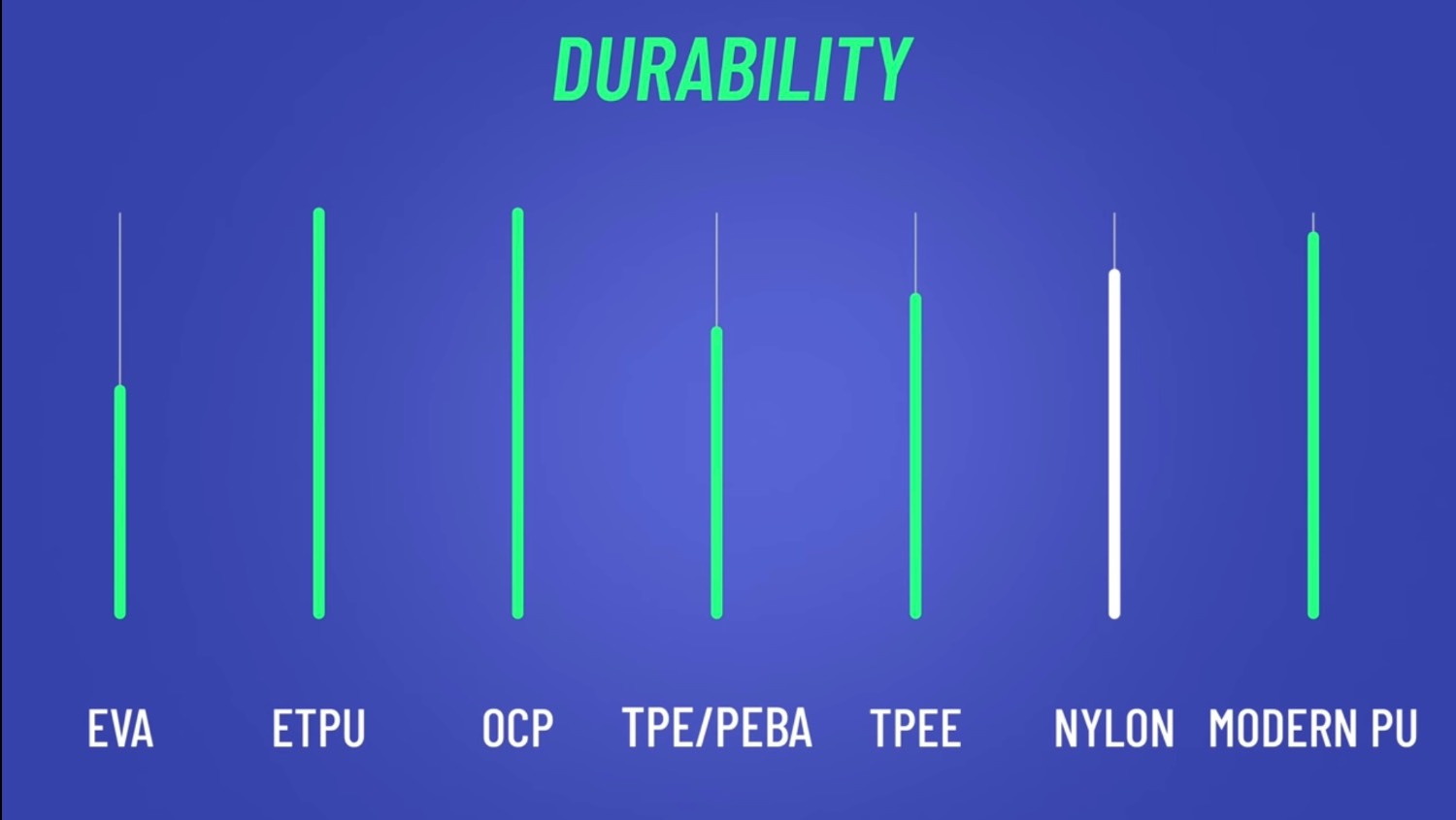 DURABILITY

EVA ETPU OCP TPE/PEBA TPEE NYLON MODERN PU